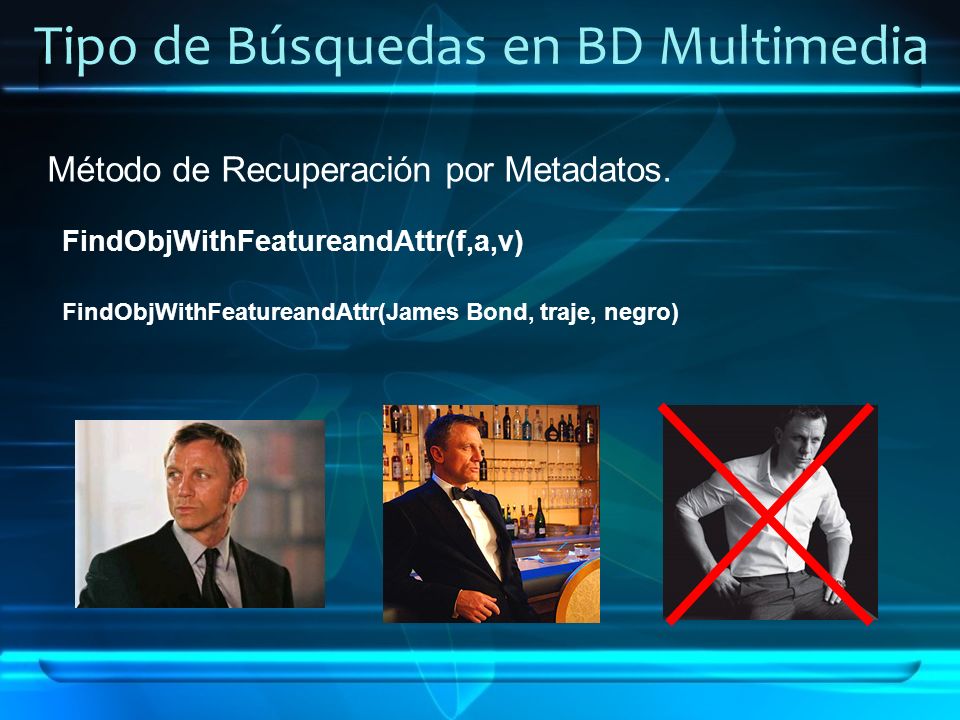 Tipo de Búsquedas en BD Multimedia

Método de Recuperación por Metadatos.

FindObjWithFeatureandAttr(f,a,v)

FindObjWithFeatureandAttr(James Bond, traje, negro)